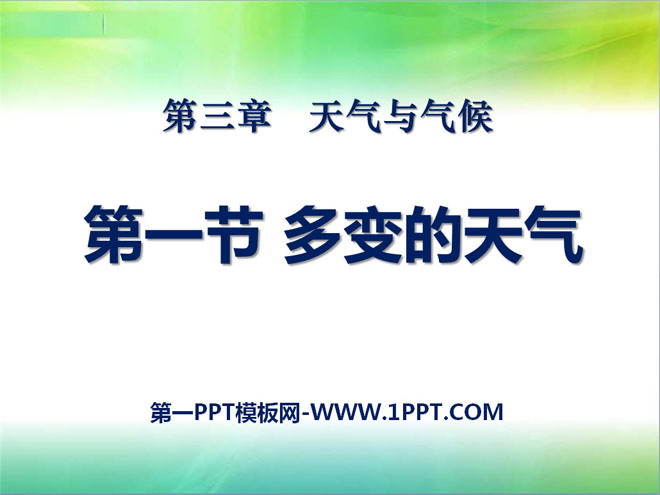 第三章　天气与气候

第一节 多变的天气

第一PPT模板网-WWW.1PPT.COM